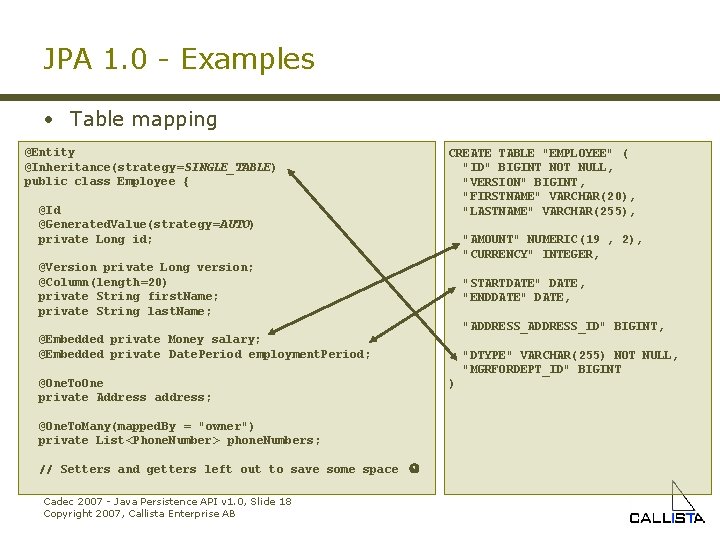 JPA 1.0 - Examples

• Table mapping

@Entity
@Inheritance(strategy=SINGLE_TABLE)
public class Employee {

@Id
@GeneratedValue(strategy=AUTO)
private Long id;

@Version private Long version;
@Column(length=20)
private String firstName;
private String lastName;

@Embedded private Money salary;
@Embedded private DatePeriod employmentPeriod;

@OneToOne
private Address address;

@OneToMany(mappedBy = "owner")
private List<PhoneNumber> phoneNumbers;

// Setters and getters left out to save some space

CREATE TABLE "EMPLOYEE" (
"ID" BIGINT NOT NULL,
"VERSION" BIGINT,
"FIRSTNAME" VARCHAR(20),
"LASTNAME" VARCHAR(255),

"AMOUNT" NUMERIC(19 , 2),
"CURRENCY" INTEGER,

"STARTDATE" DATE,
"ENDDATE" DATE,

"ADDRESS_ADDRESS_ID" BIGINT,

"DTYPE" VARCHAR(255) NOT NULL,
"MGRFORDEPT_ID" BIGINT
)

Cadec 2007 - Java Persistence API v1.0, Slide 18
Copyright 2007, Callista Enterprise AB

CALLISTA